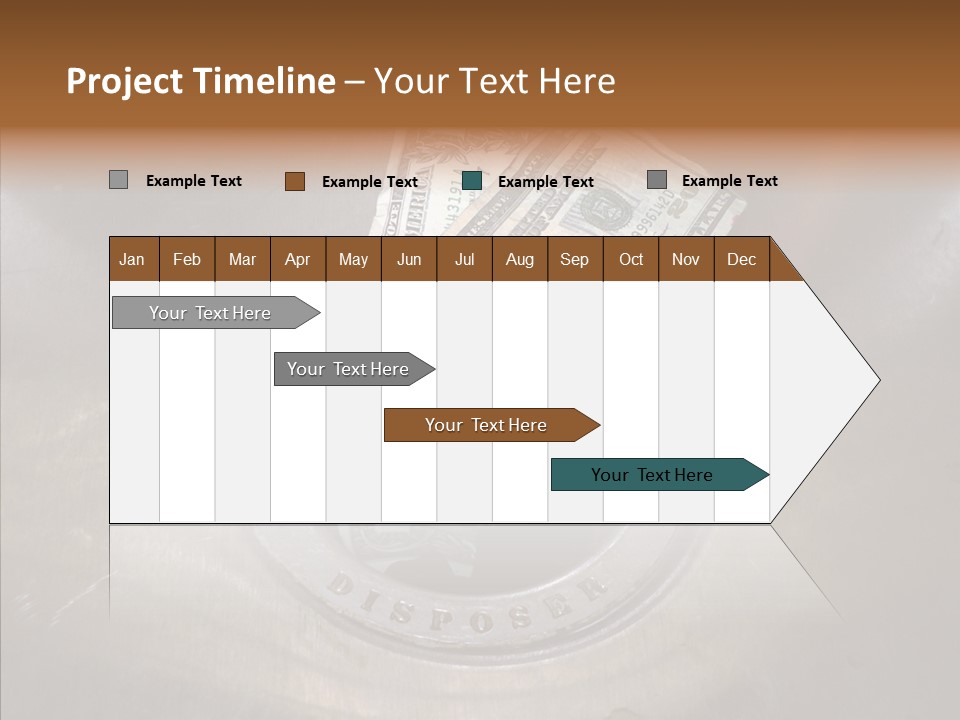 Project Timeline – Your Text Here

Example Text
Example Text
Example Text
Example Text

| Jan | Feb | Mar | Apr | May | Jun | Jul | Aug | Sep | Oct | Nov | Dec |
|---|---|---|---|---|---|---|---|---|---|---|---|

Your Text Here

Your Text Here

Your Text Here

Your Text Here

DISPOSER